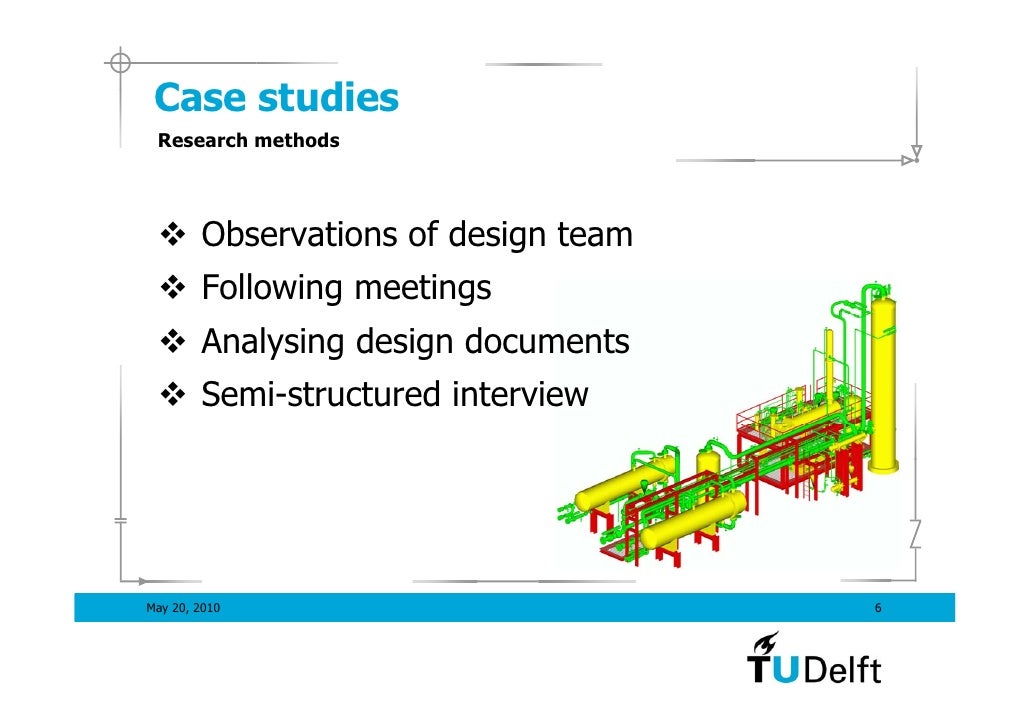 Case studies
Research methods

❖ Observations of design team
❖ Following meetings
❖ Analysing design documents
❖ Semi-structured interview

May 20, 2010

6

TUDelft